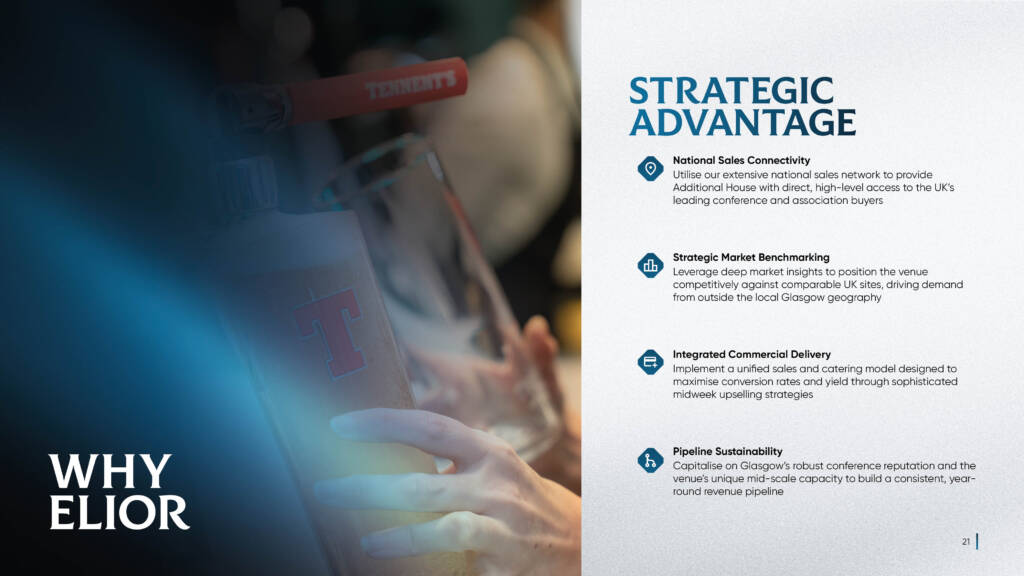 TENNENT'S

T

WHY ELIOR

STRATEGIC ADVANTAGE

National Sales Connectivity
Utilise our extensive national sales network to provide Additional House with direct, high-level access to the UK's leading conference and association buyers

Strategic Market Benchmarking
Leverage deep market insights to position the venue competitively against comparable UK sites, driving demand from outside the local Glasgow geography

Integrated Commercial Delivery
Implement a unified sales and catering model designed to maximise conversion rates and yield through sophisticated midweek upselling strategies

Pipeline Sustainability
Capitalise on Glasgow's robust conference reputation and the venue's unique mid-scale capacity to build a consistent, year-round revenue pipeline

21